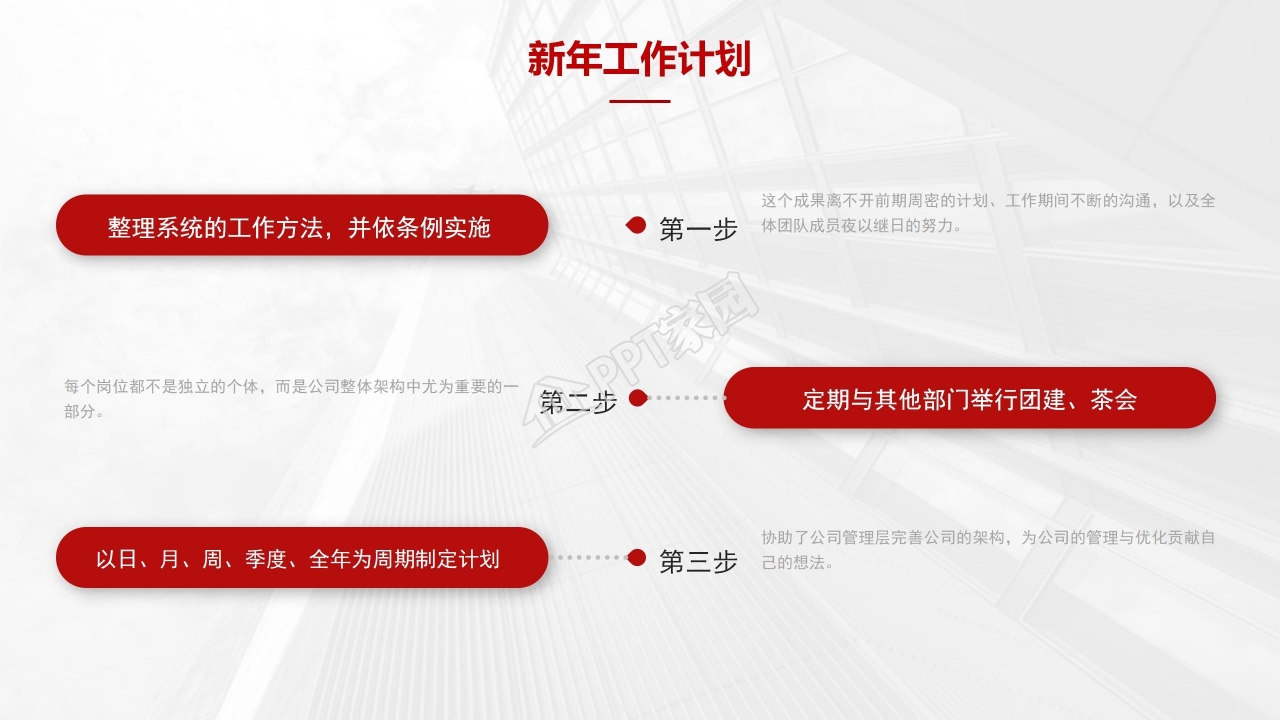 新年工作计划

整理系统的工作方法，并依条例实施

第一步

这个成果离不开前期周密的计划、工作期间不断的沟通，以及全体团队成员夜以继日的努力。

PPT家园

每个岗位都不是独立的个体，而是公司整体架构中尤为重要的一部分。

第二步

定期与其他部门举行团建、茶会

以日、月、周、季度、全年为周期制定计划

第三步

协助了公司管理层完善公司的架构，为公司的管理与优化贡献自己的想法。